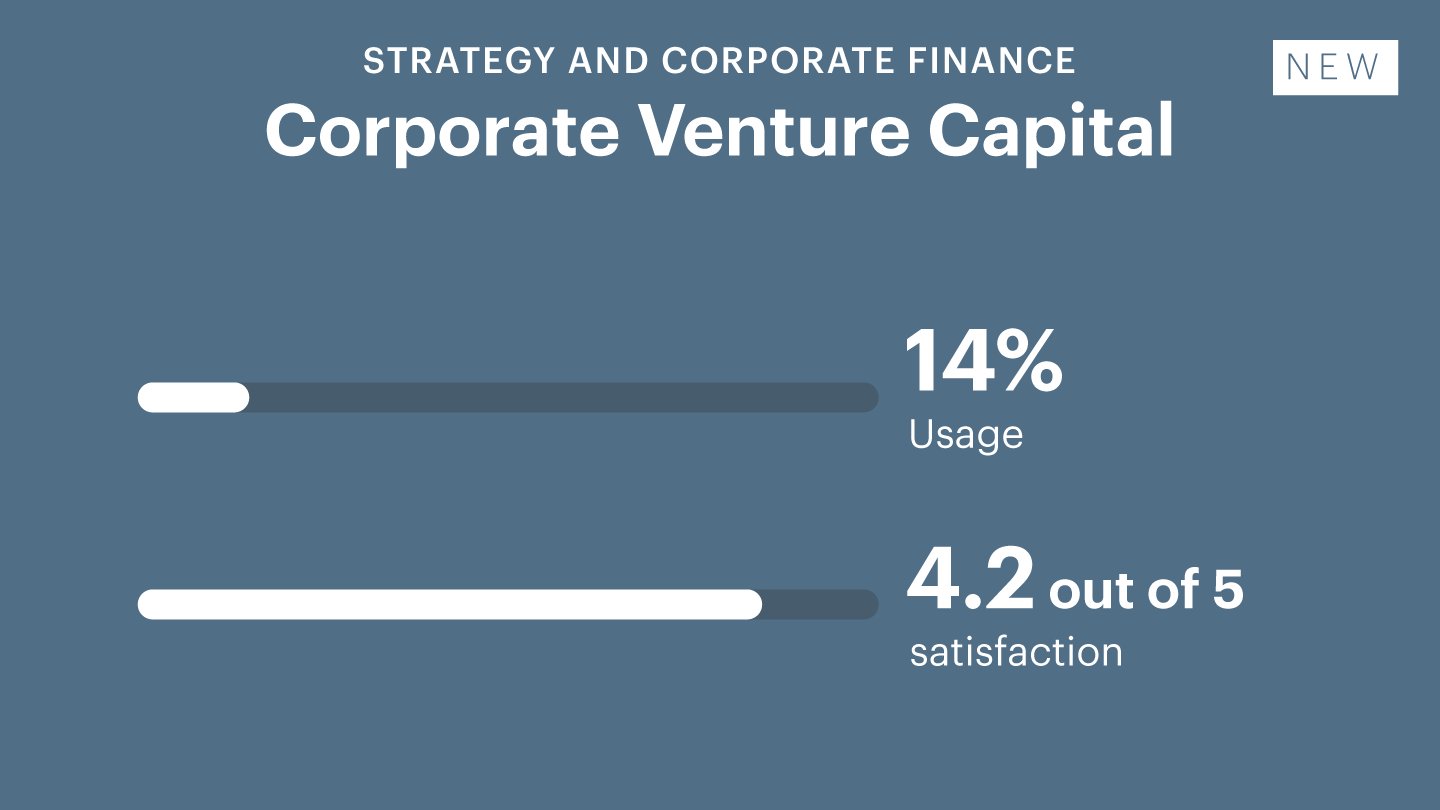 STRATEGY AND CORPORATE FINANCE

NEW

Corporate Venture Capital

14%
Usage

4.2 out of 5
satisfaction